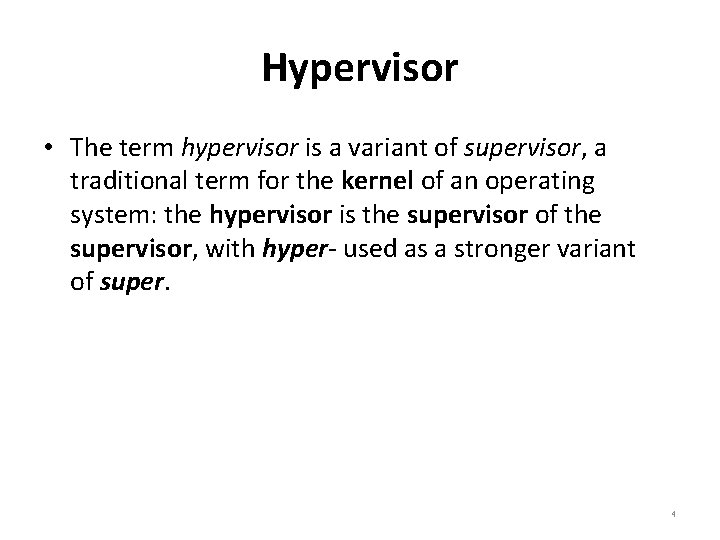 Hypervisor

• The term hypervisor is a variant of supervisor, a traditional term for the kernel of an operating system: the hypervisor is the supervisor of the supervisor, with hyper- used as a stronger variant of super.

4